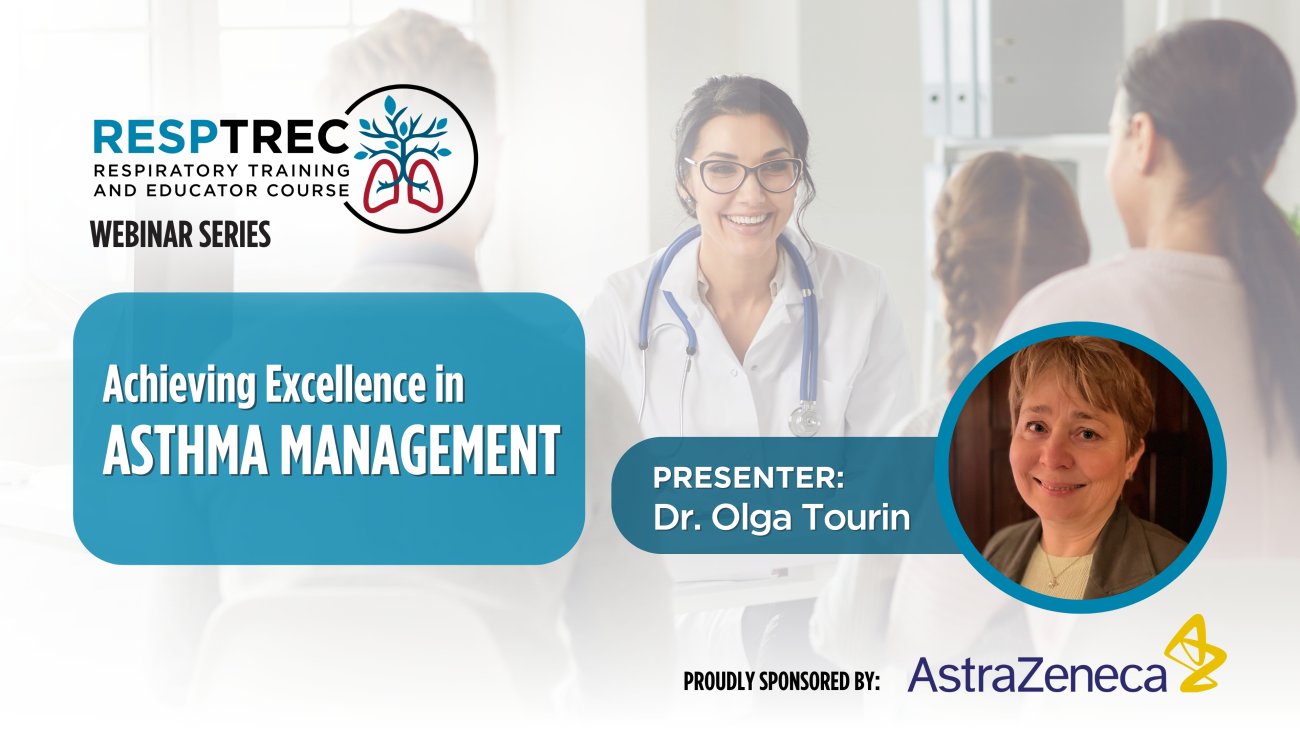 RESPTREC
RESPIRATORY TRAINING AND EDUCATOR COURSE
WEBINAR SERIES

Achieving Excellence in
ASTHMA MANAGEMENT

PRESENTER:
Dr. Olga Tourin

PROUDLY SPONSORED BY: AstraZeneca